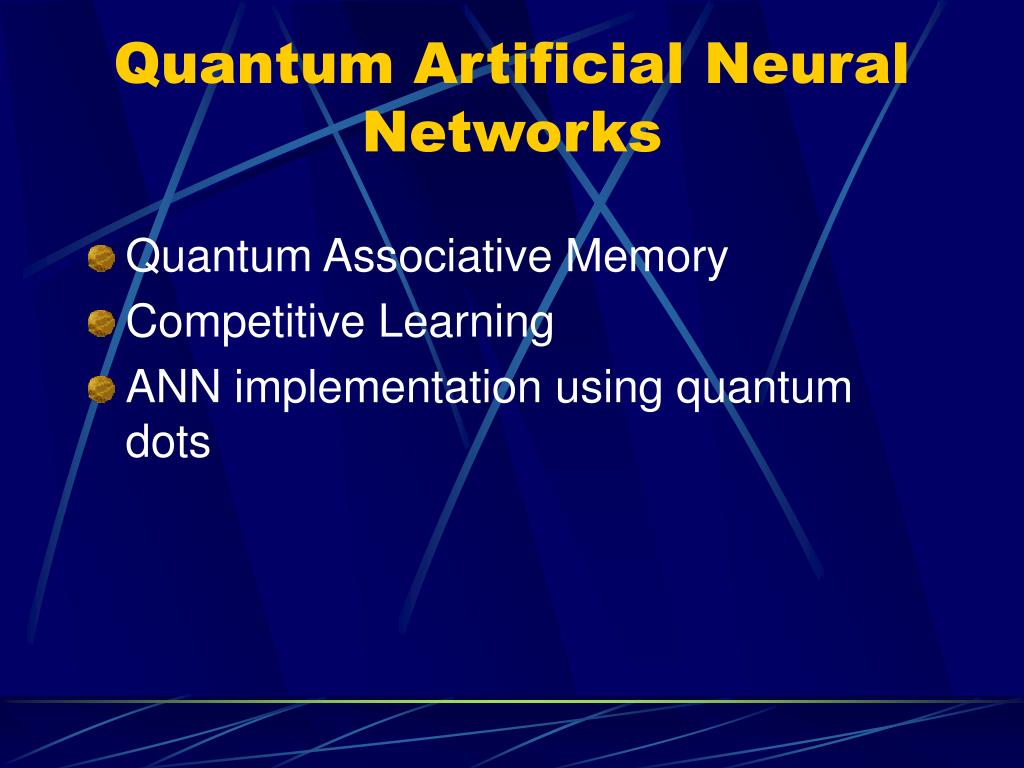 Quantum Artificial Neural Networks

Quantum Associative Memory
Competitive Learning
ANN implementation using quantum dots